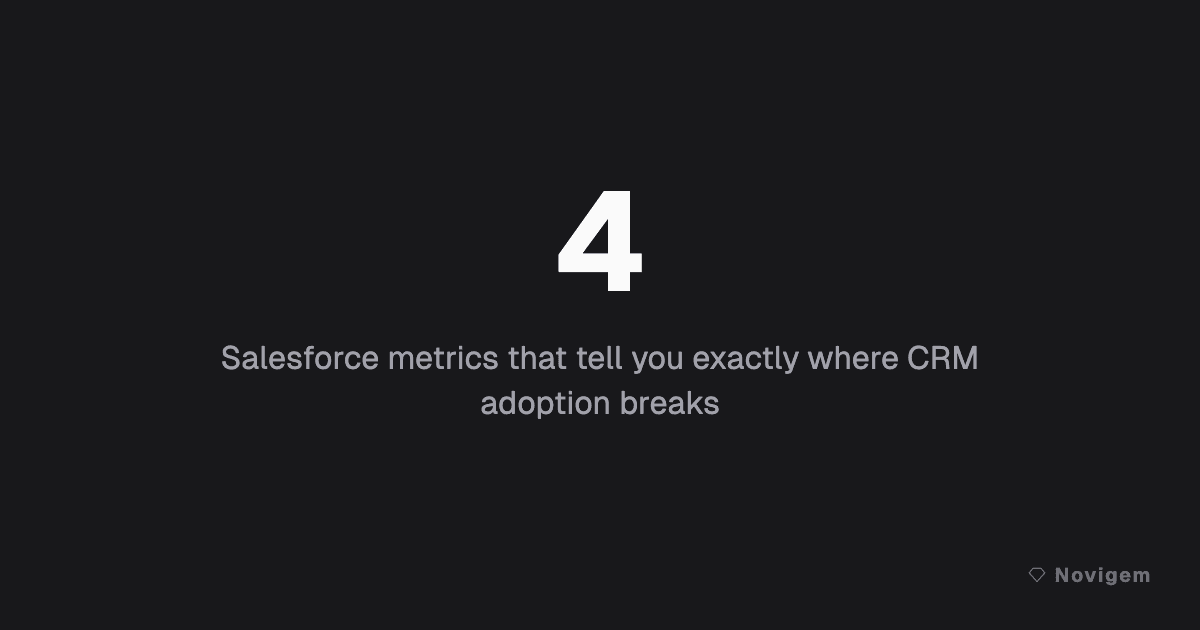 4

Salesforce metrics that tell you exactly where CRM adoption breaks

Novigem